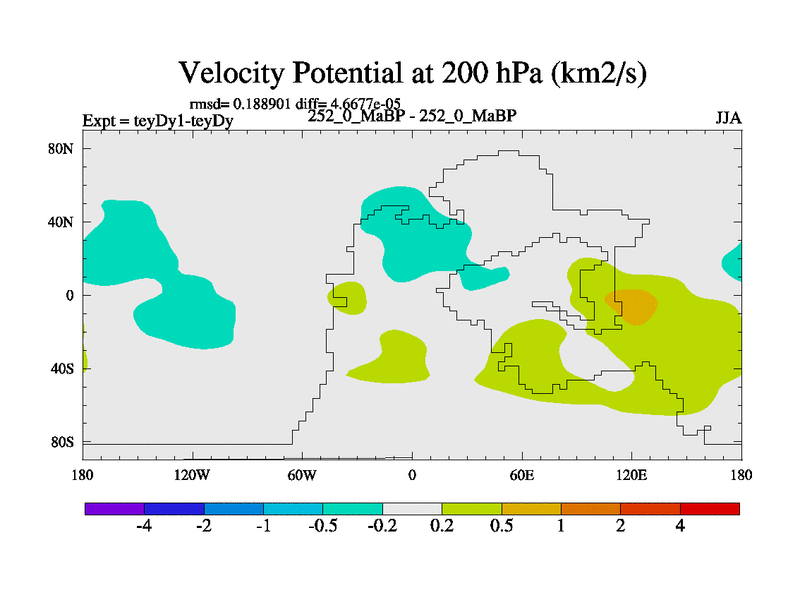 Velocity Potential at 200 hPa (km2/s)

rmsd= 0.188901 diff= 4.6677e-05

Expt = teyDy1-teyDy

252_0_MaBP - 252_0_MaBP

JJA

80N
40N
0
40S
80S

180
120W
60W
0
60E
120E
180

-4
-2
-1
-0.5
-0.2
0.2
0.5
1
2
4